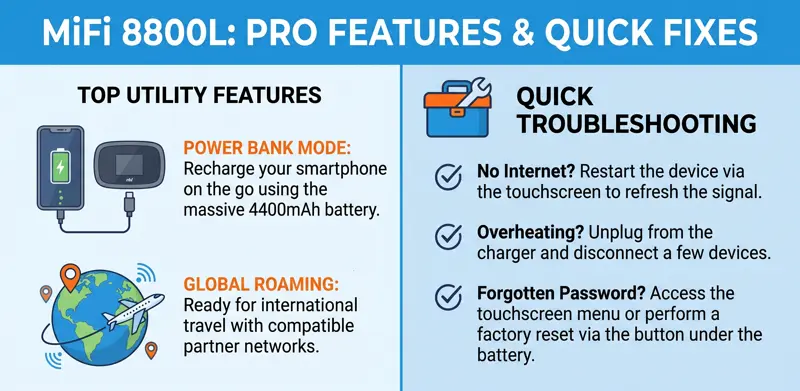 MiFi 8800L: PRO FEATURES & QUICK FIXES

TOP UTILITY FEATURES

POWER BANK MODE: Recharge your smartphone on the go using the massive 4400mAh battery.

GLOBAL ROAMING: Ready for international travel with compatible partner networks.

QUICK TROUBLESHOOTING

No Internet? Restart the device via the touchscreen to refresh the signal.

Overheating? Unplug from the charger and disconnect a few devices.

Forgotten Password? Access the touchscreen menu or perform a factory reset via the button under the battery.